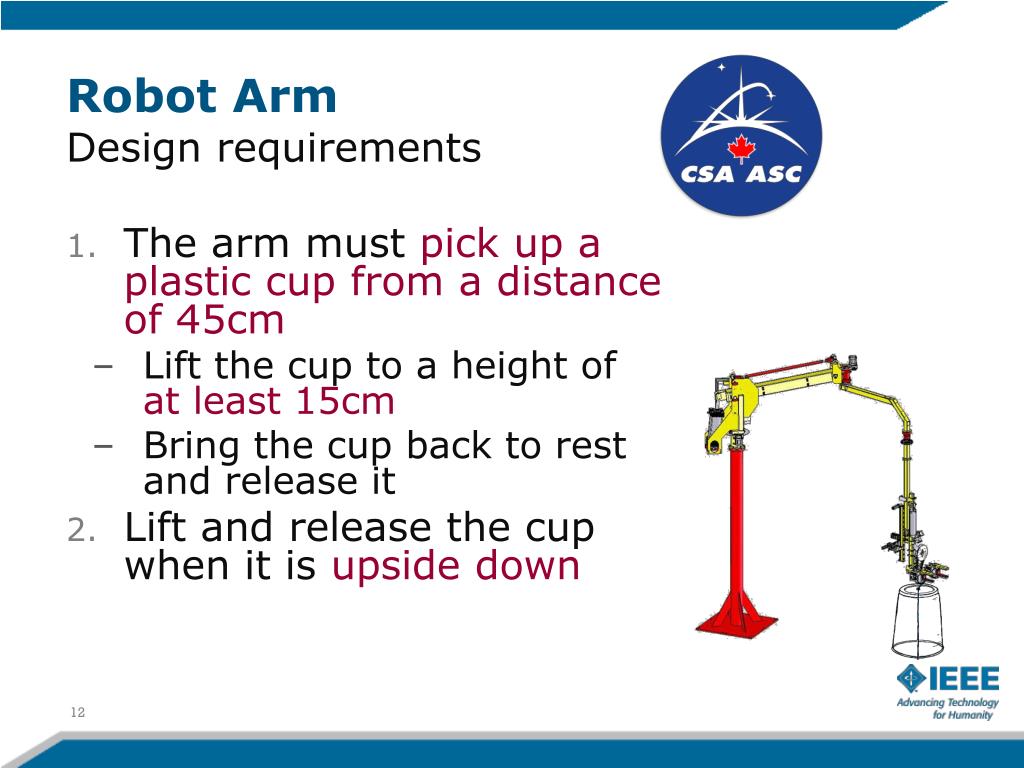 Robot Arm
Design requirements

CSA ASC

1. The arm must pick up a plastic cup from a distance of 45cm
– Lift the cup to a height of at least 15cm
– Bring the cup back to rest and release it
2. Lift and release the cup when it is upside down

IEEE
Advancing Technology for Humanity

12